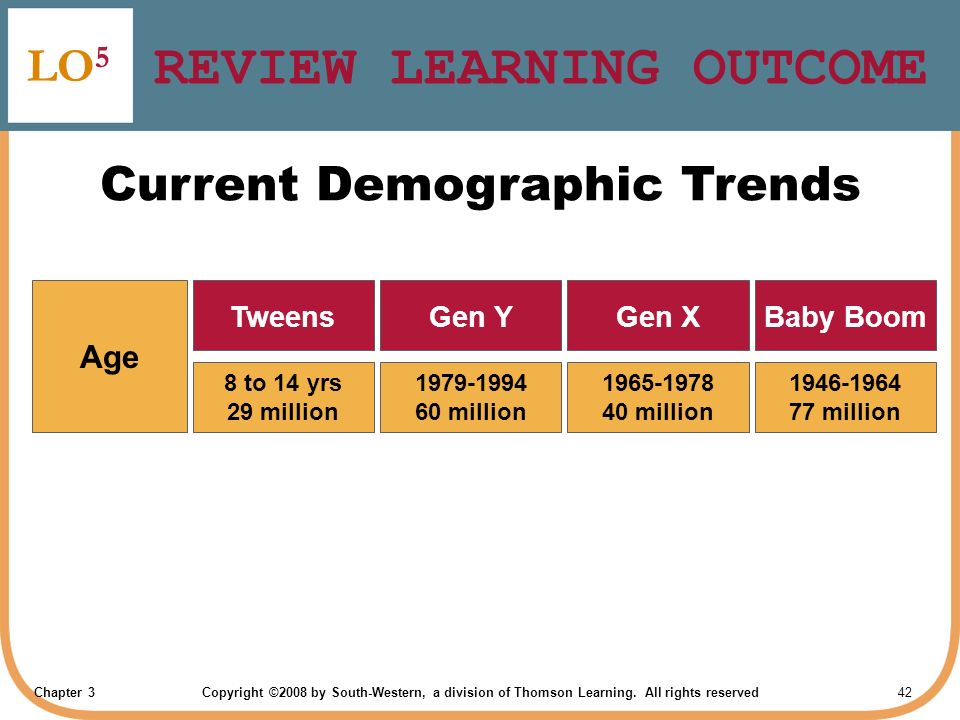 LO$^5$ REVIEW LEARNING OUTCOME

Current Demographic Trends

| Age | Tweens | Gen Y | Gen X | Baby Boom |
|---|---|---|---|---|
| | 8 to 14 yrs 29 million | 1979-1994 60 million | 1965-1978 40 million | 1946-1964 77 million |

Chapter 3 Copyright ©2008 by South-Western, a division of Thomson Learning. All rights reserved 42